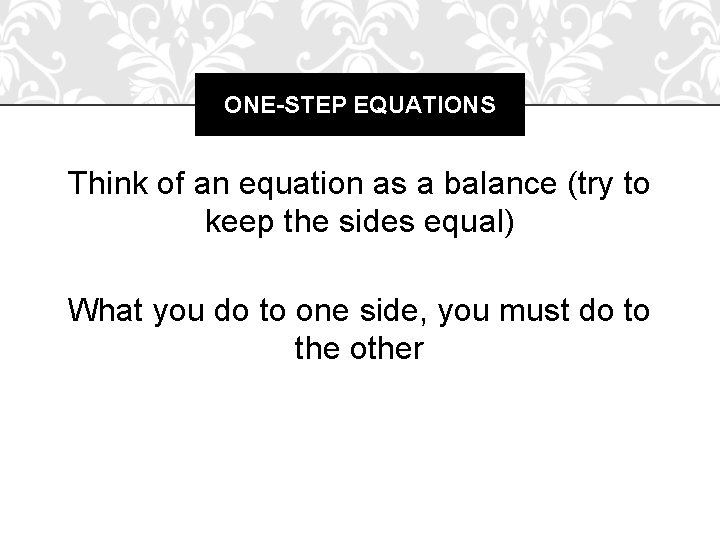 ONE-STEP EQUATIONS

Think of an equation as a balance (try to keep the sides equal)

What you do to one side, you must do to the other